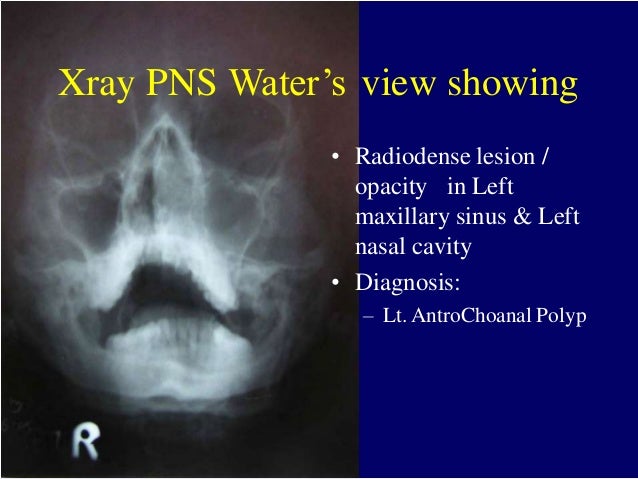 Xray PNS Water's view showing

• Radiodense lesion / opacity in Left maxillary sinus & Left nasal cavity
• Diagnosis:
– Lt. AntroChoanal Polyp

R